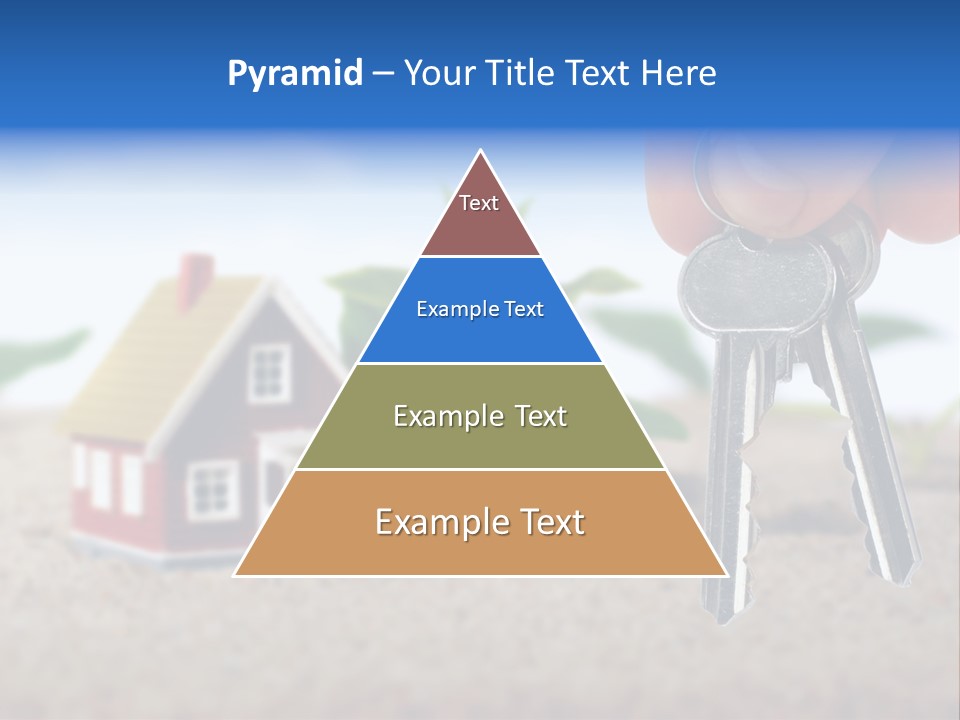 Pyramid – Your Title Text Here

Text

Example Text

Example Text

Example Text